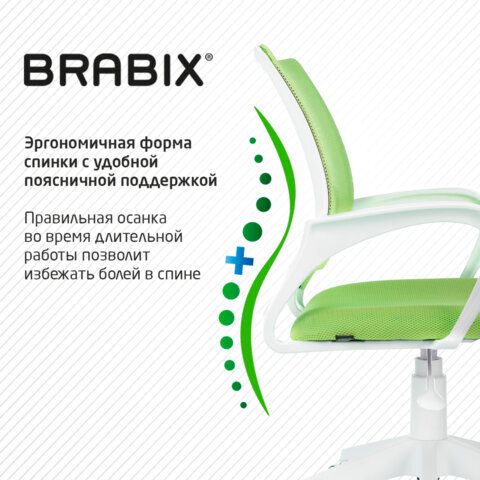 BRABIX®

Эргономичная форма спинки с удобной поясничной поддержкой

Правильная осанка во время длительной работы позволит избежать болей в спине